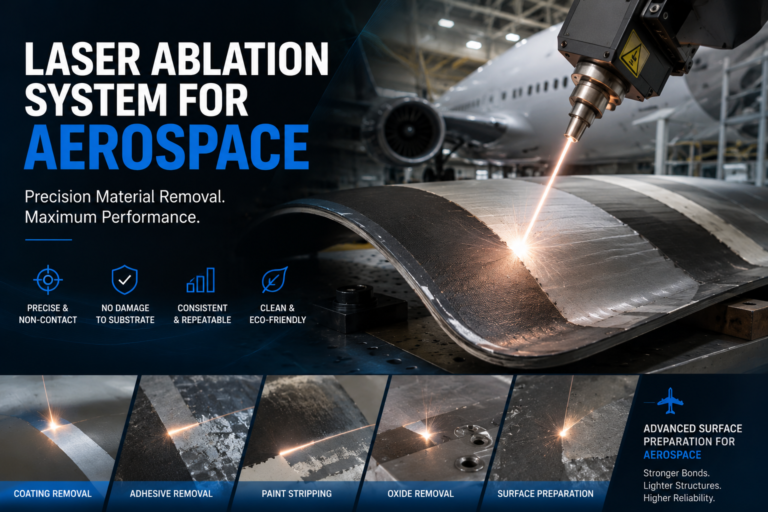 LASER ABLATION SYSTEM FOR AEROSPACE

Precision Material Removal. Maximum Performance.

PRECISE & NON-CONTACT

NO DAMAGE TO SUBSTRATE

CONSISTENT & REPEATABLE

CLEAN & ECO-FRIENDLY

COATING REMOVAL

ADHESIVE REMOVAL

PAINT STRIPPING

OXIDE REMOVAL

SURFACE PREPARATION

ADVANCED SURFACE PREPARATION FOR AEROSPACE

Stronger Bonds. Lighter Structures. Higher Reliability.